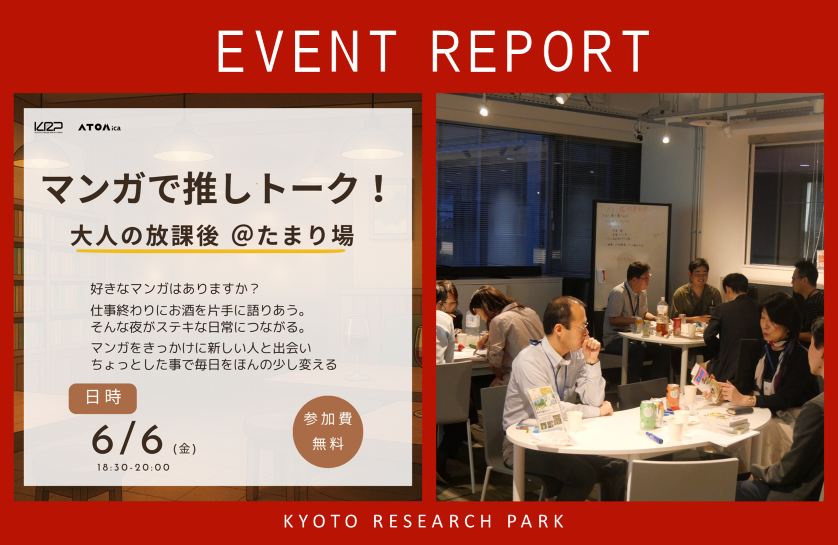 EVENT REPORT

KRP ATOMica

マンガで推しトーク！

大人の放課後 @たまり場

好きなマンガはありますか？
仕事終わりにお酒を片手に語りあう。
そんな夜がステキな日常につながる。
マンガをきっかけに新しい人と出会い
ちょっとした事で毎日をほんの少し変える

日時

6/6 (金)

18:30-20:00

参加費
無料

KYOTO RESEARCH PARK